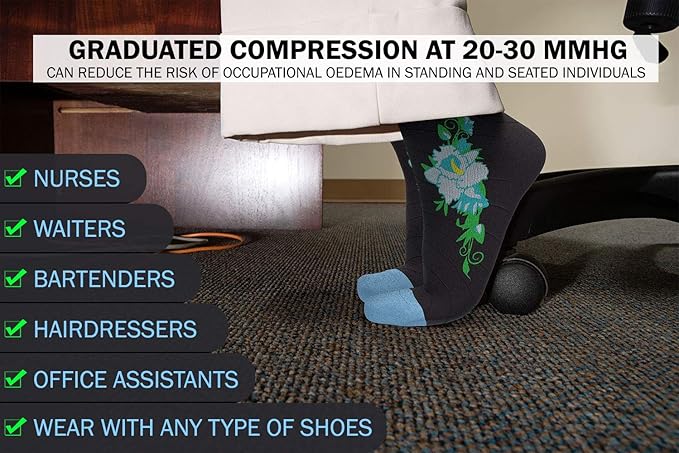 GRADUATED COMPRESSION AT 20-30 MMHG
CAN REDUCE THE RISK OF OCCUPATIONAL OEDEMA IN STANDING AND SEATED INDIVIDUALS

✔ NURSES
✔ WAITERS
✔ BARTENDERS
✔ HAIRDRESSERS
✔ OFFICE ASSISTANTS
✔ WEAR WITH ANY TYPE OF SHOES